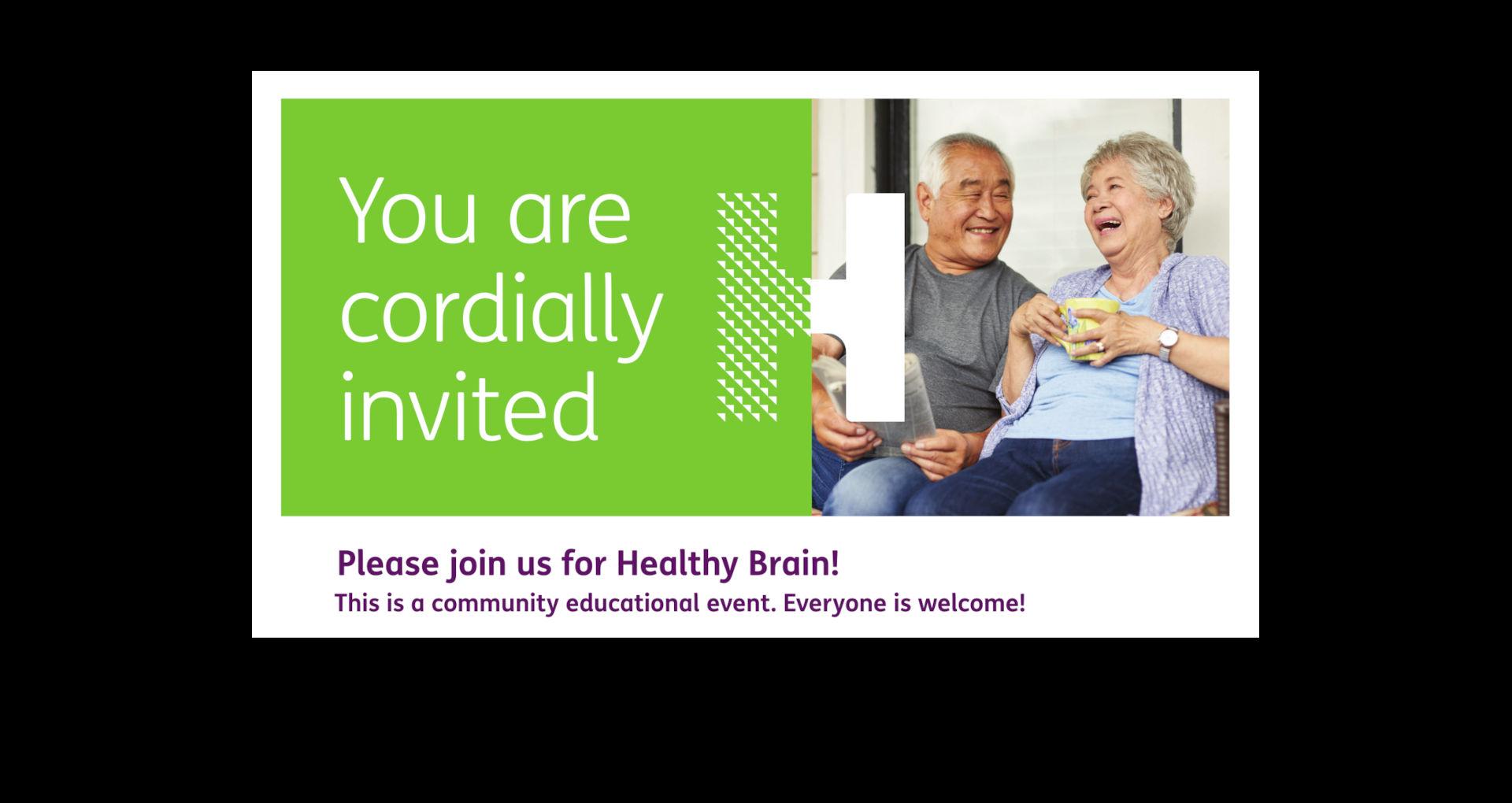 You are cordially invited

Please join us for Healthy Brain!

This is a community educational event. Everyone is welcome!